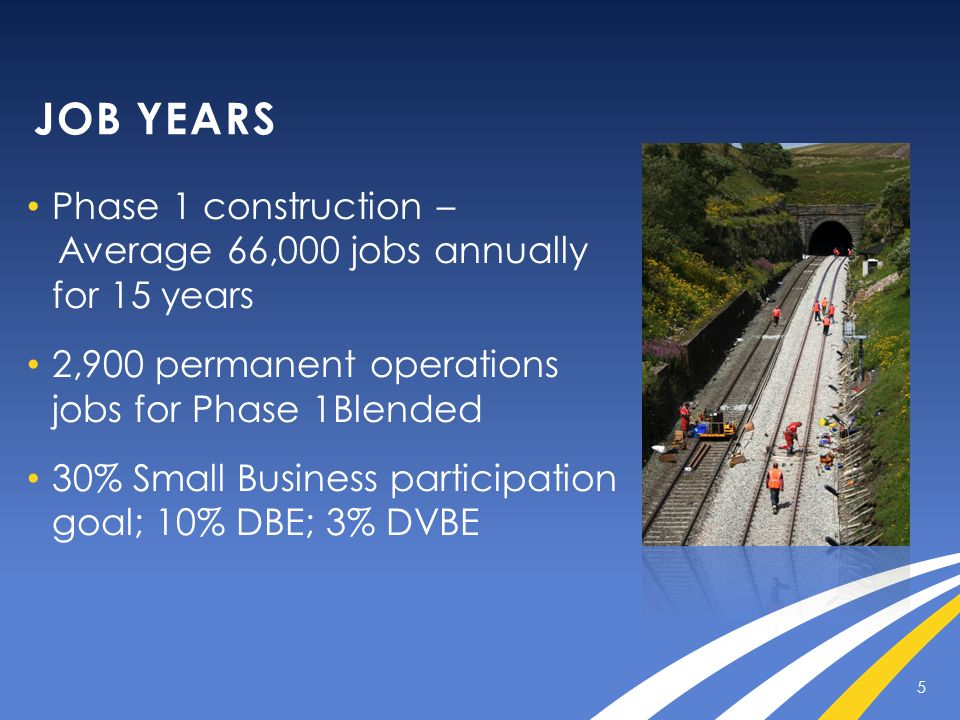 JOB YEARS

• Phase 1 construction – Average 66,000 jobs annually for 15 years

• 2,900 permanent operations jobs for Phase 1Blended

• 30% Small Business participation goal; 10% DBE; 3% DVBE

5